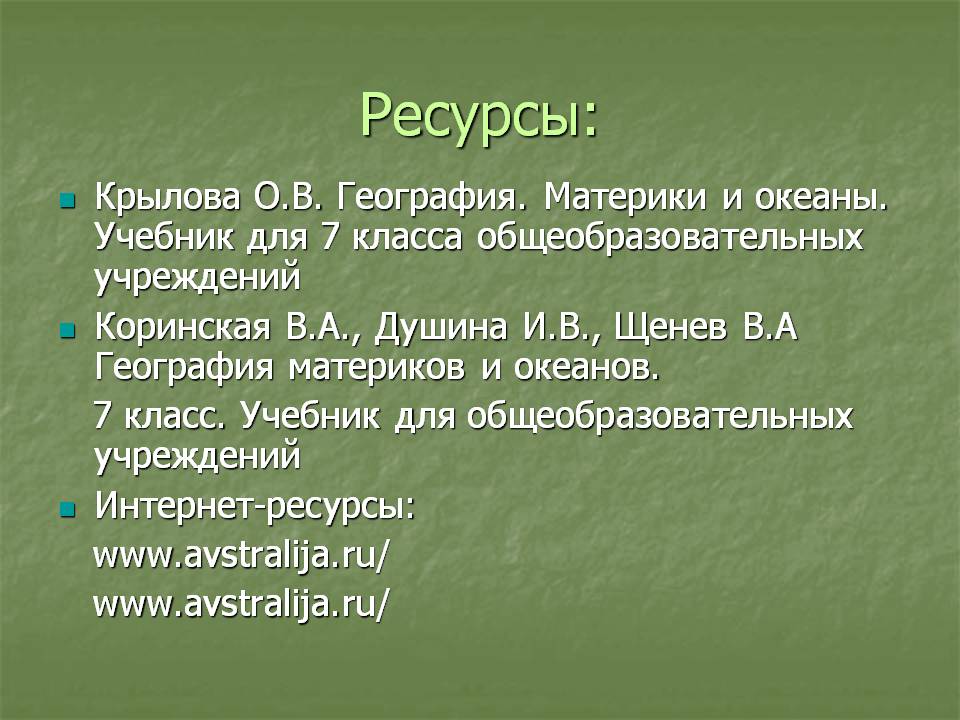 Ресурсы:

Крылова О.В. География. Материки и океаны. Учебник для 7 класса общеобразовательных учреждений

Коринская В.А., Душина И.В., Щенев В.А География материков и океанов.

7 класс. Учебник для общеобразовательных учреждений

Интернет-ресурсы:

www.avstralija.ru/

www.avstralija.ru/